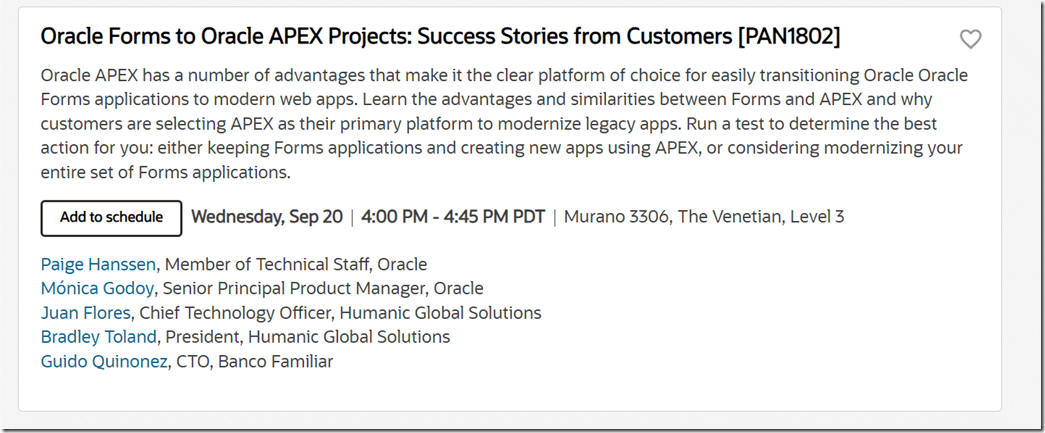 Oracle Forms to Oracle APEX Projects: Success Stories from Customers [PAN1802]

Oracle APEX has a number of advantages that make it the clear platform of choice for easily transitioning Oracle Oracle Forms applications to modern web apps. Learn the advantages and similarities between Forms and APEX and why customers are selecting APEX as their primary platform to modernize legacy apps. Run a test to determine the best action for you: either keeping Forms applications and creating new apps using APEX, or considering modernizing your entire set of Forms applications.

Add to schedule

Wednesday, Sep 20 | 4:00 PM - 4:45 PM PDT | Murano 3306, The Venetian, Level 3

Paige Hanssen, Member of Technical Staff, Oracle
Mónica Godoy, Senior Principal Product Manager, Oracle
Juan Flores, Chief Technology Officer, Humanic Global Solutions
Bradley Toland, President, Humanic Global Solutions
Guido Quinonez, CTO, Banco Familiar